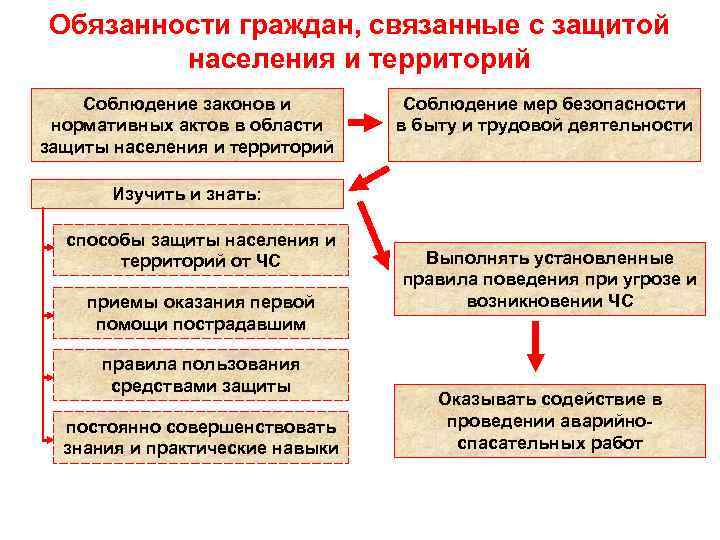 Обязанности граждан, связанные с защитой населения и территорий

Соблюдение законов и нормативных актов в области защиты населения и территорий

Соблюдение мер безопасности в быту и трудовой деятельности

Изучить и знать:

способы защиты населения и территорий от ЧС

приемы оказания первой помощи пострадавшим

правила пользования средствами защиты

постоянно совершенствовать знания и практические навыки

Выполнять установленные правила поведения при угрозе и возникновении ЧС

Оказывать содействие в проведении аварийно-спасательных работ